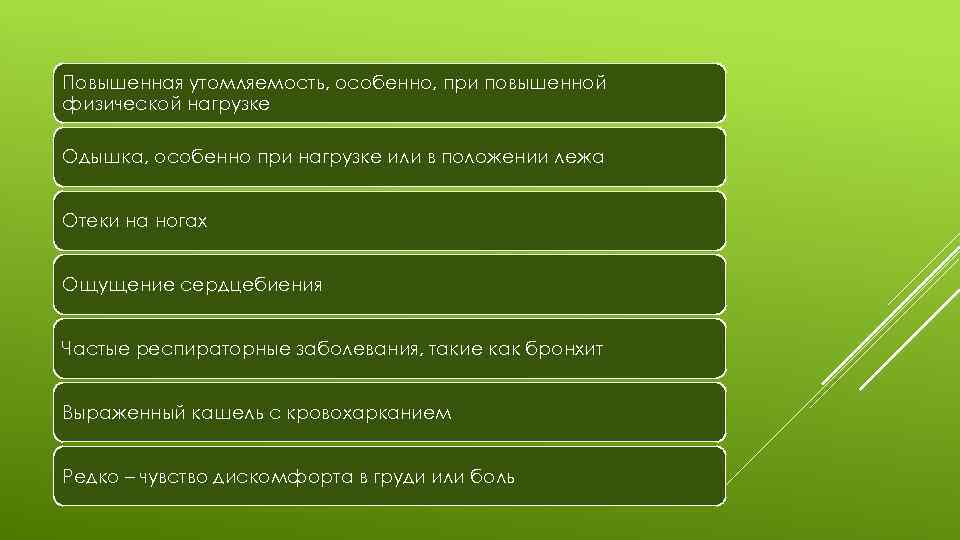 Повышенная утомляемость, особенно, при повышенной физической нагрузке

Одышка, особенно при нагрузке или в положении лежа

Отеки на ногах

Ощущение сердцебиения

Частые респираторные заболевания, такие как бронхит

Выраженный кашель с кровохарканием

Редко – чувство дискомфорта в груди или боль